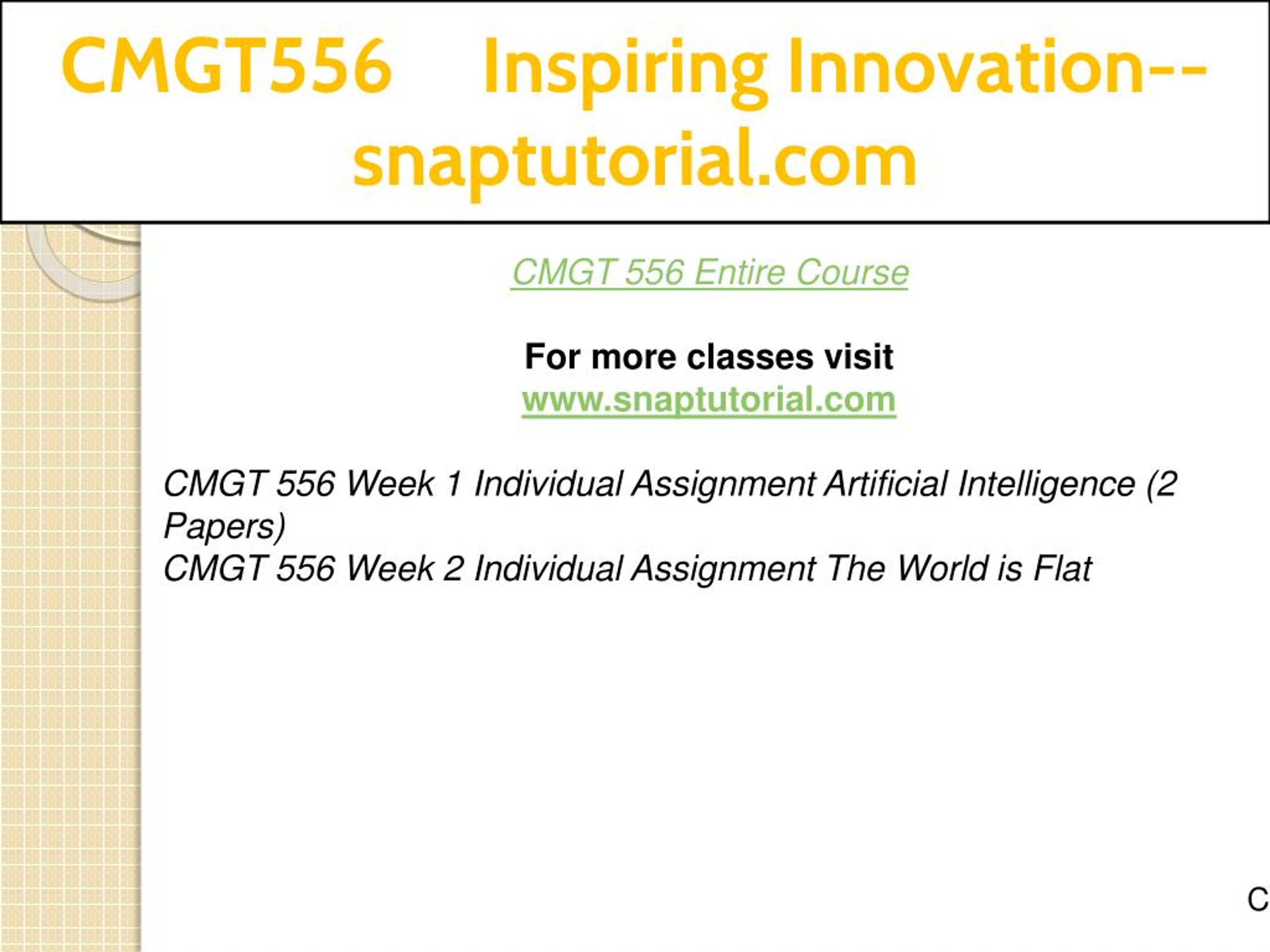 CMGT556 Inspiring Innovation--snaptutorial.com

CMGT 556 Entire Course

For more classes visit
www.snaptutorial.com

CMGT 556 Week 1 Individual Assignment Artificial Intelligence (2 Papers)
CMGT 556 Week 2 Individual Assignment The World is Flat

C